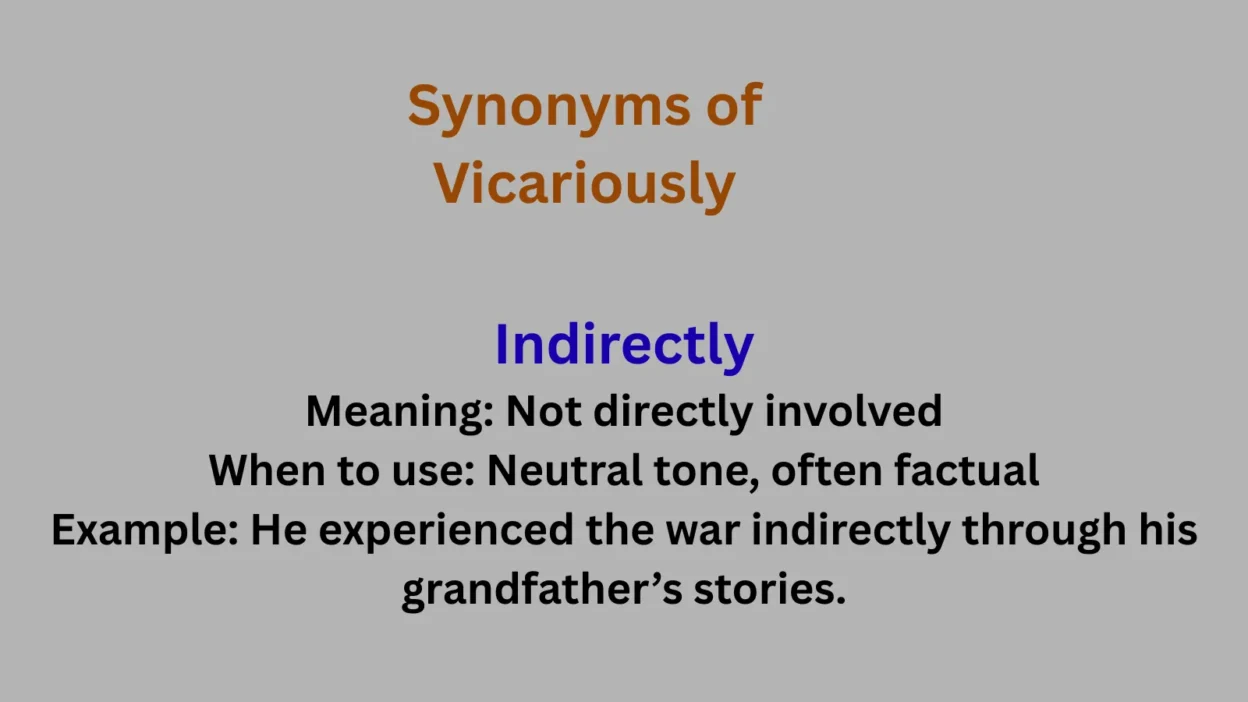 Synonyms of Vicariously

Indirectly

Meaning: Not directly involved

When to use: Neutral tone, often factual

Example: He experienced the war indirectly through his grandfather’s stories.